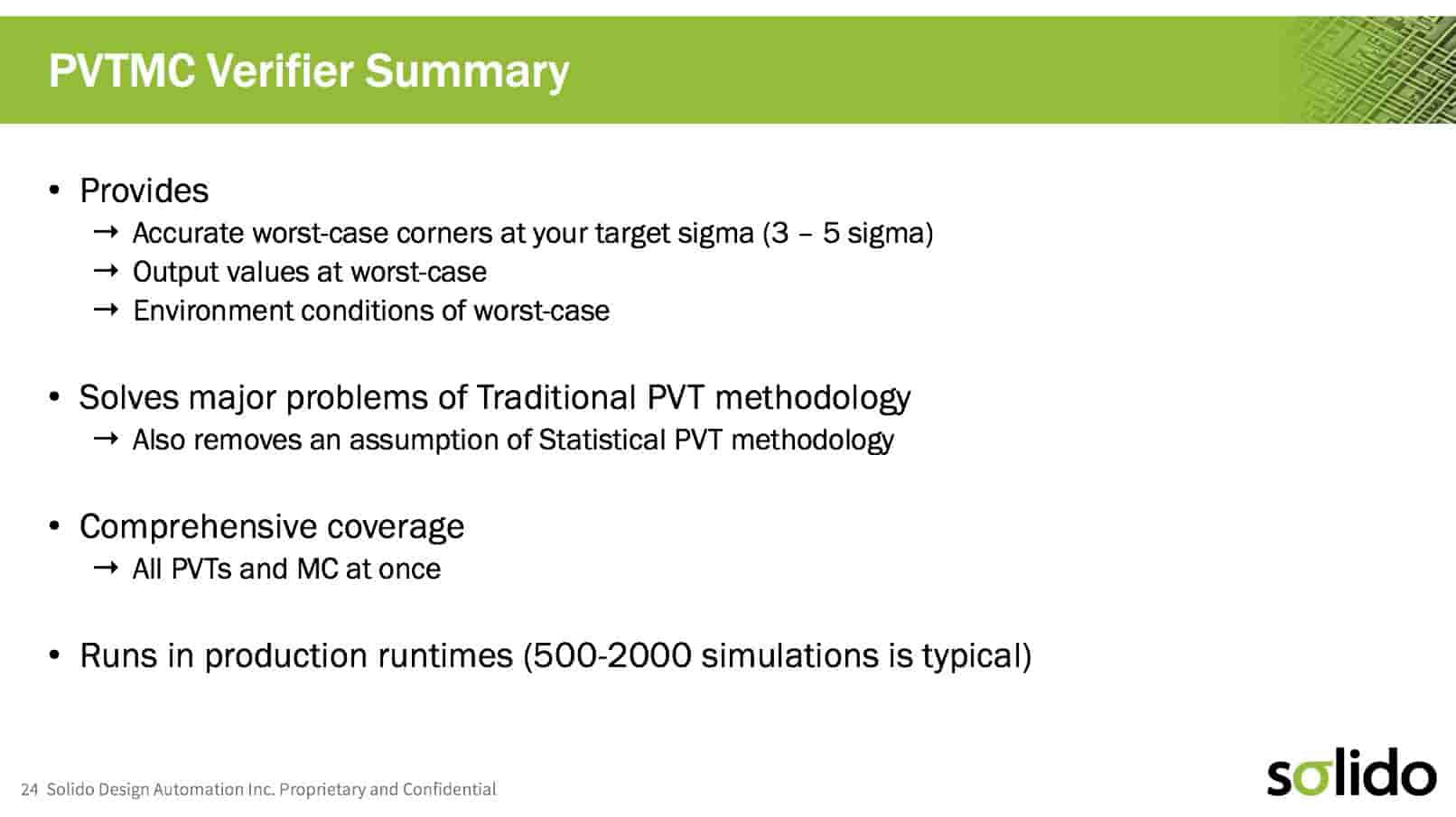 PVTMC Verifier Summary

• Provides
→ Accurate worst-case corners at your target sigma (3 – 5 sigma)
→ Output values at worst-case
→ Environment conditions of worst-case

• Solves major problems of Traditional PVT methodology
→ Also removes an assumption of Statistical PVT methodology

• Comprehensive coverage
→ All PVTs and MC at once

• Runs in production runtimes (500-2000 simulations is typical)

24 Solido Design Automation Inc. Proprietary and Confidential

solido